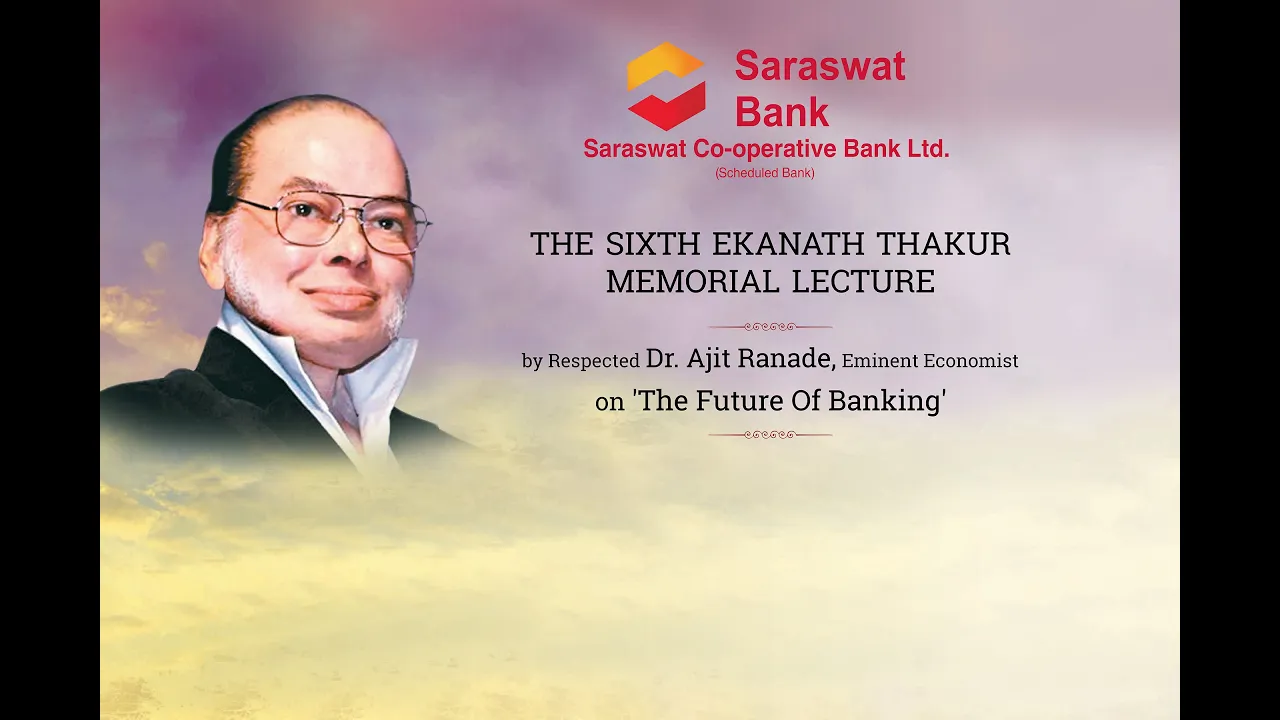 Saraswat Bank
Saraswat Co-operative Bank Ltd.
(Scheduled Bank)

THE SIXTH EKANATH THAKUR MEMORIAL LECTURE

by Respected Dr. Ajit Ranade, Eminent Economist on 'The Future Of Banking'